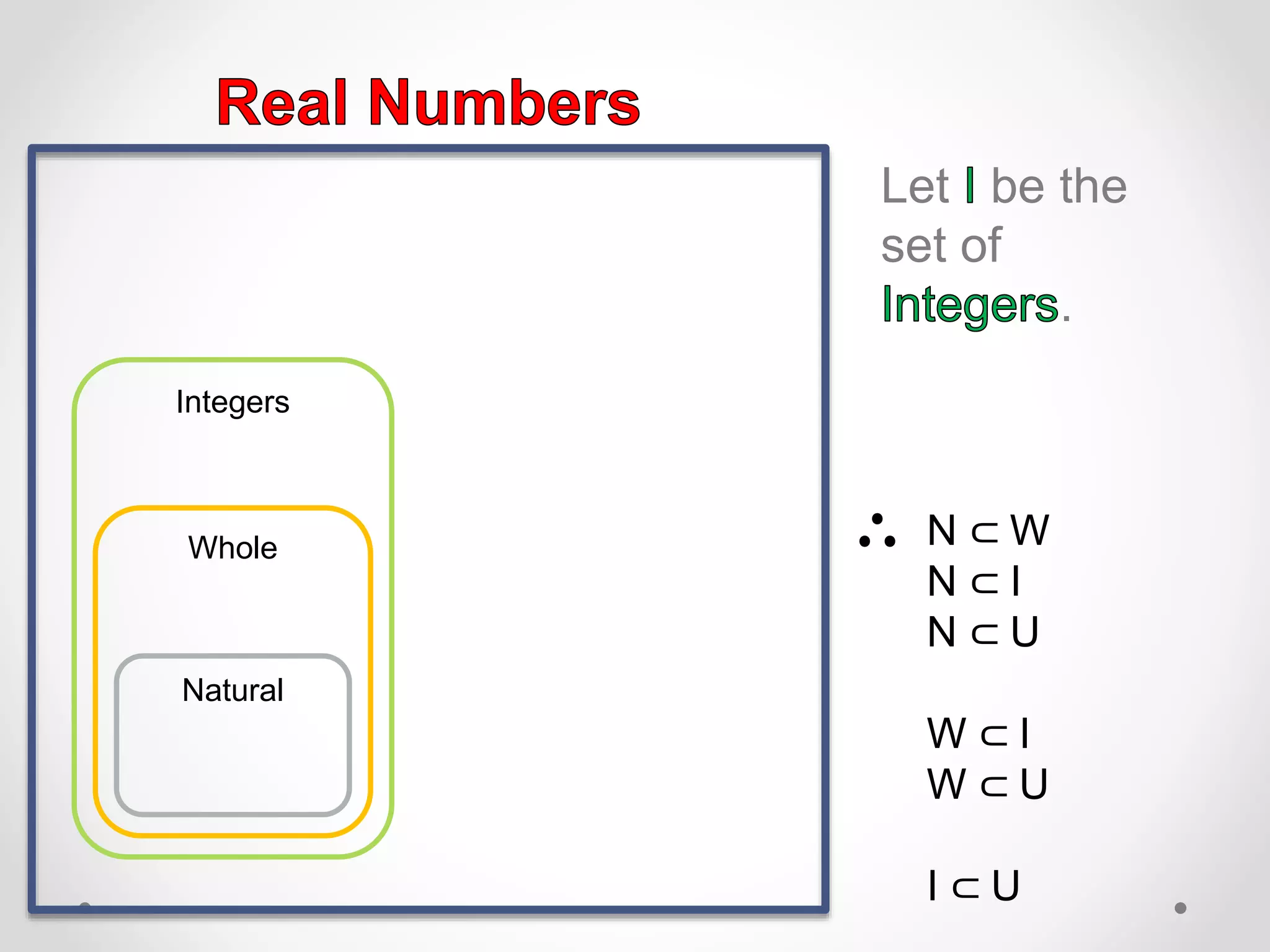 Real Numbers

Integers

Whole

Natural

Let I be the set of Integers.

$\therefore$ $N \subset W$
$N \subset I$
$N \subset U$

$W \subset I$
$W \subset U$

$I \subset U$